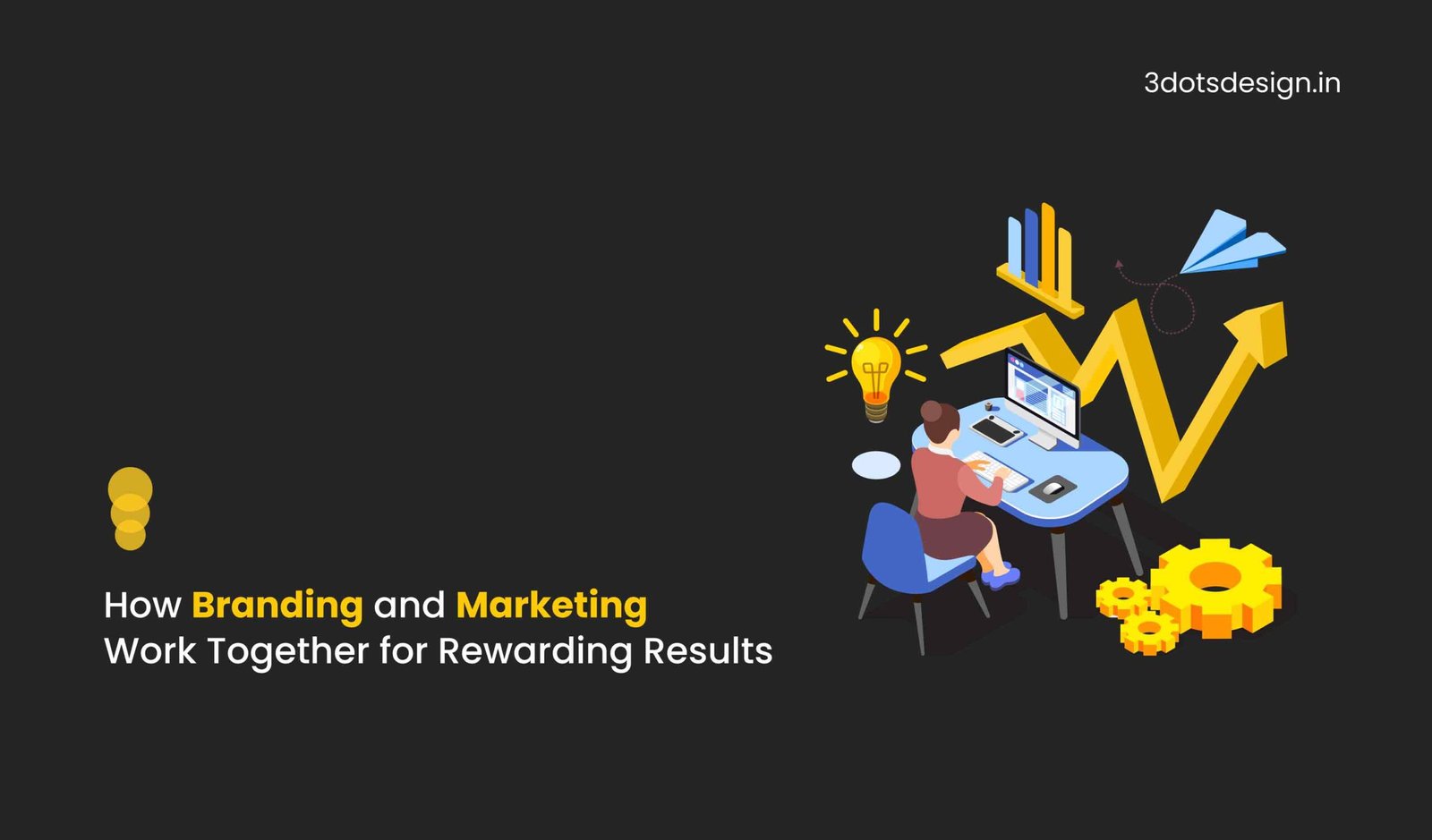 3dotsdesign.in

How Branding and Marketing Work Together for Rewarding Results